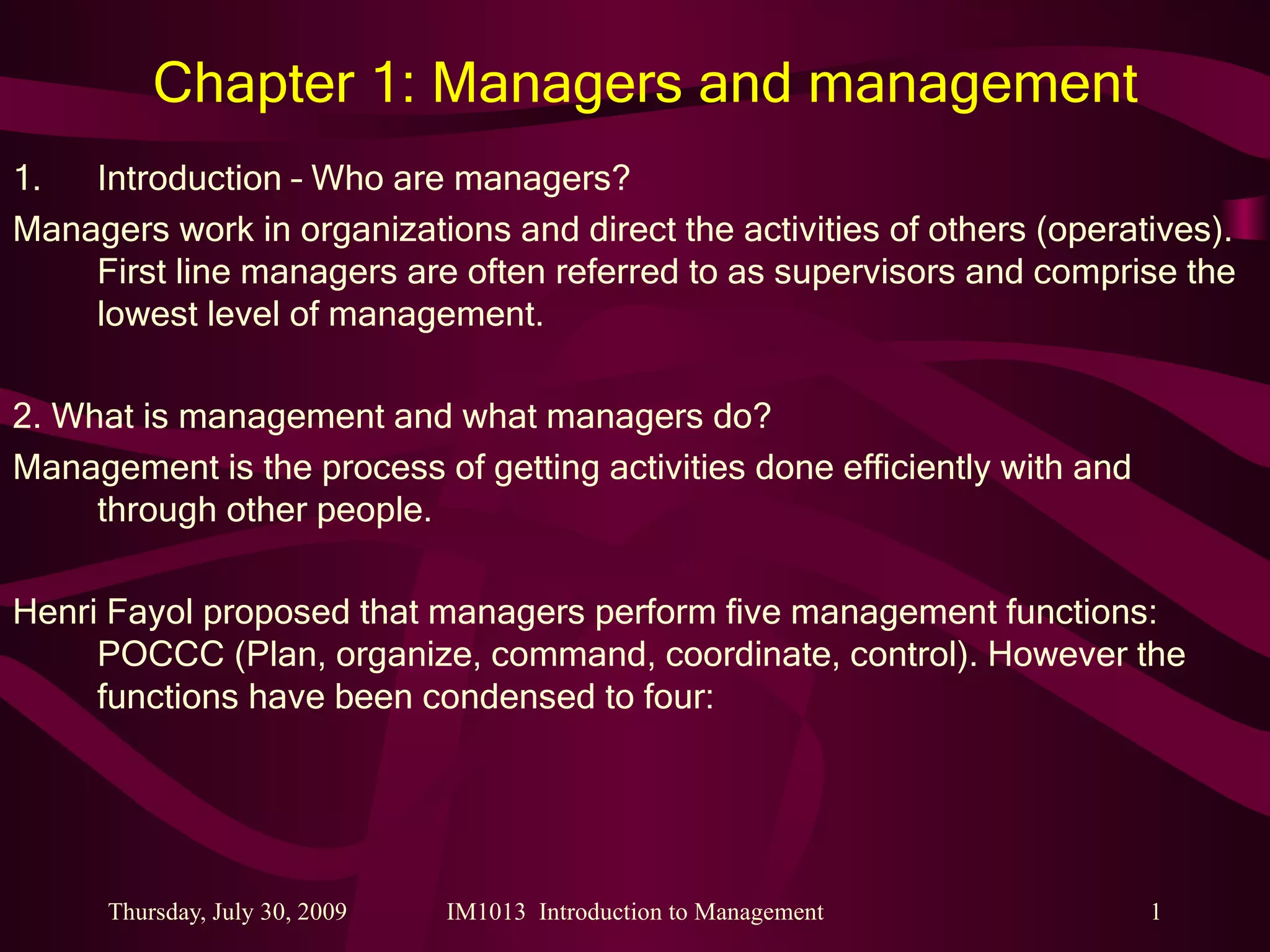 Chapter 1: Managers and management

1. Introduction – Who are managers?

Managers work in organizations and direct the activities of others (operatives). First line managers are often referred to as supervisors and comprise the lowest level of management.

2. What is management and what managers do?

Management is the process of getting activities done efficiently with and through other people.

Henri Fayol proposed that managers perform five management functions: POCCC (Plan, organize, command, coordinate, control). However the functions have been condensed to four:

Thursday, July 30, 2009 IM1013 Introduction to Management 1